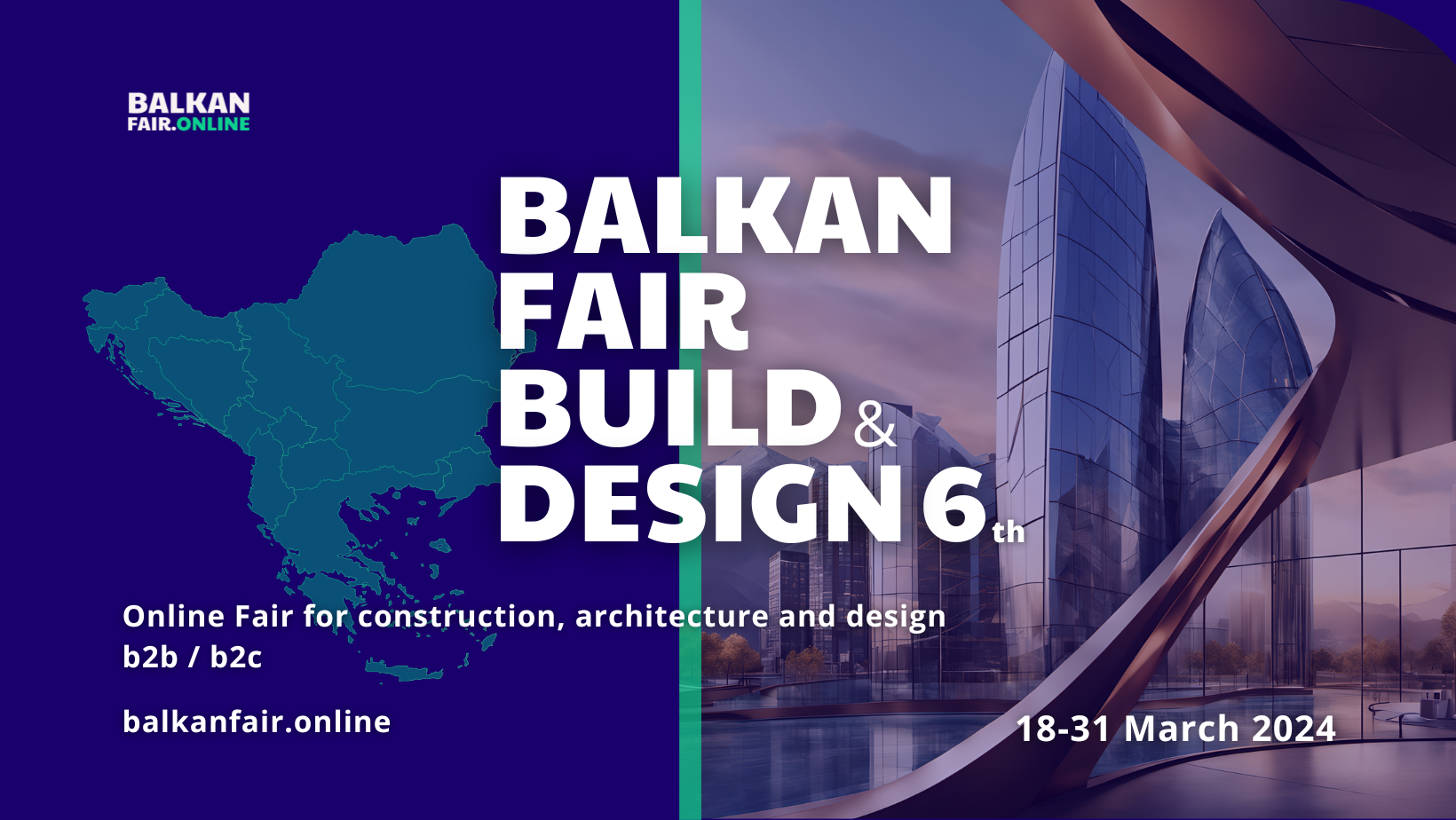 BALKAN
FAIR.ONLINE

BALKAN
FAIR
BUILD &
DESIGN 6th

Online Fair for construction, architecture and design
b2b / b2c

balkanfair.online

18-31 March 2024